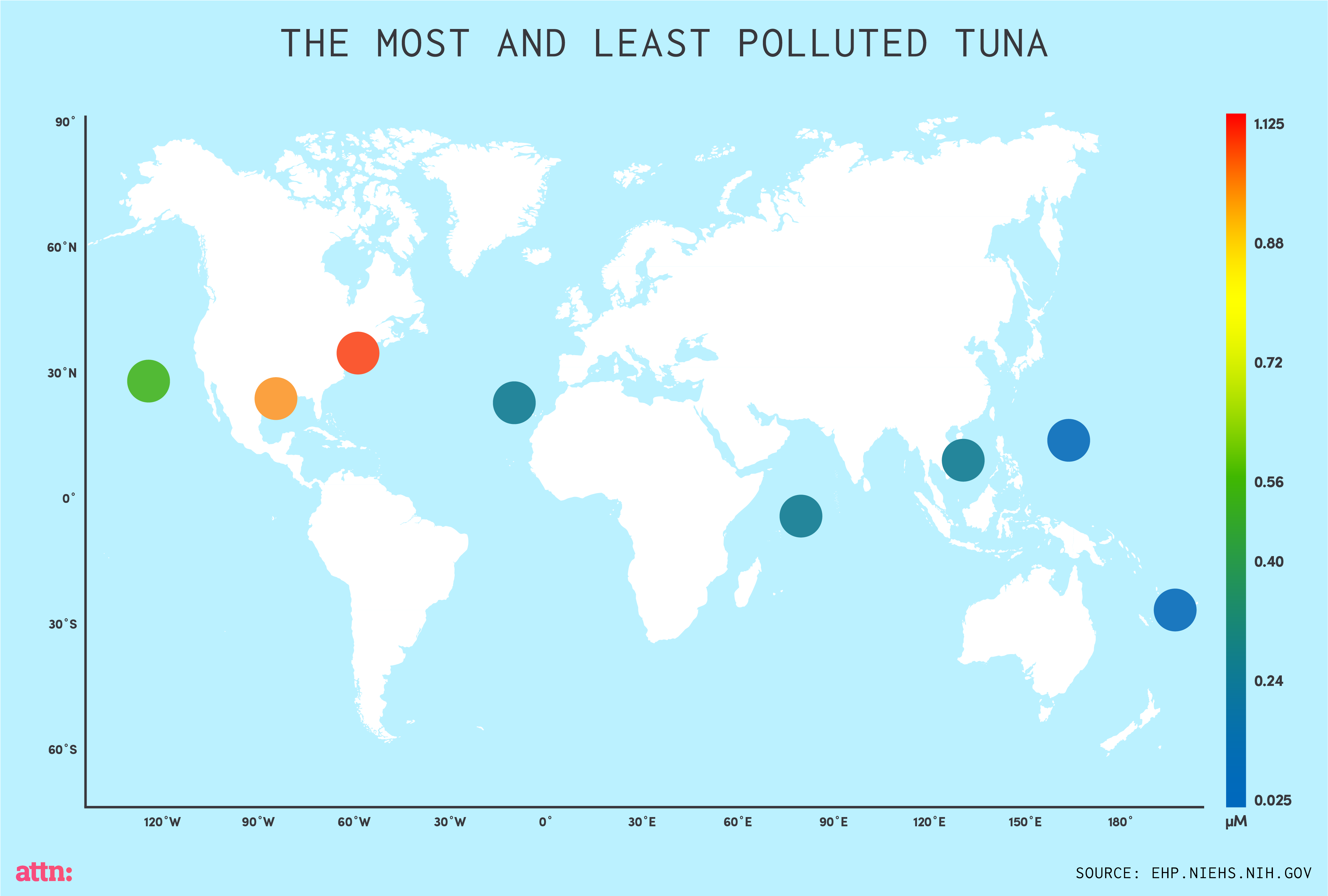 THE MOST AND LEAST POLLUTED TUNA

90°
60°N
30°N
0°
30°S
60°S

120°W
90°W
60°W
30°W
0°
30°E
60°E
90°E
120°E
150°E
180°

1.125
0.88
0.72
0.56
0.40
0.24
0.025
μM

attn:

SOURCE: EHP.NIEHS.NIH.GOV